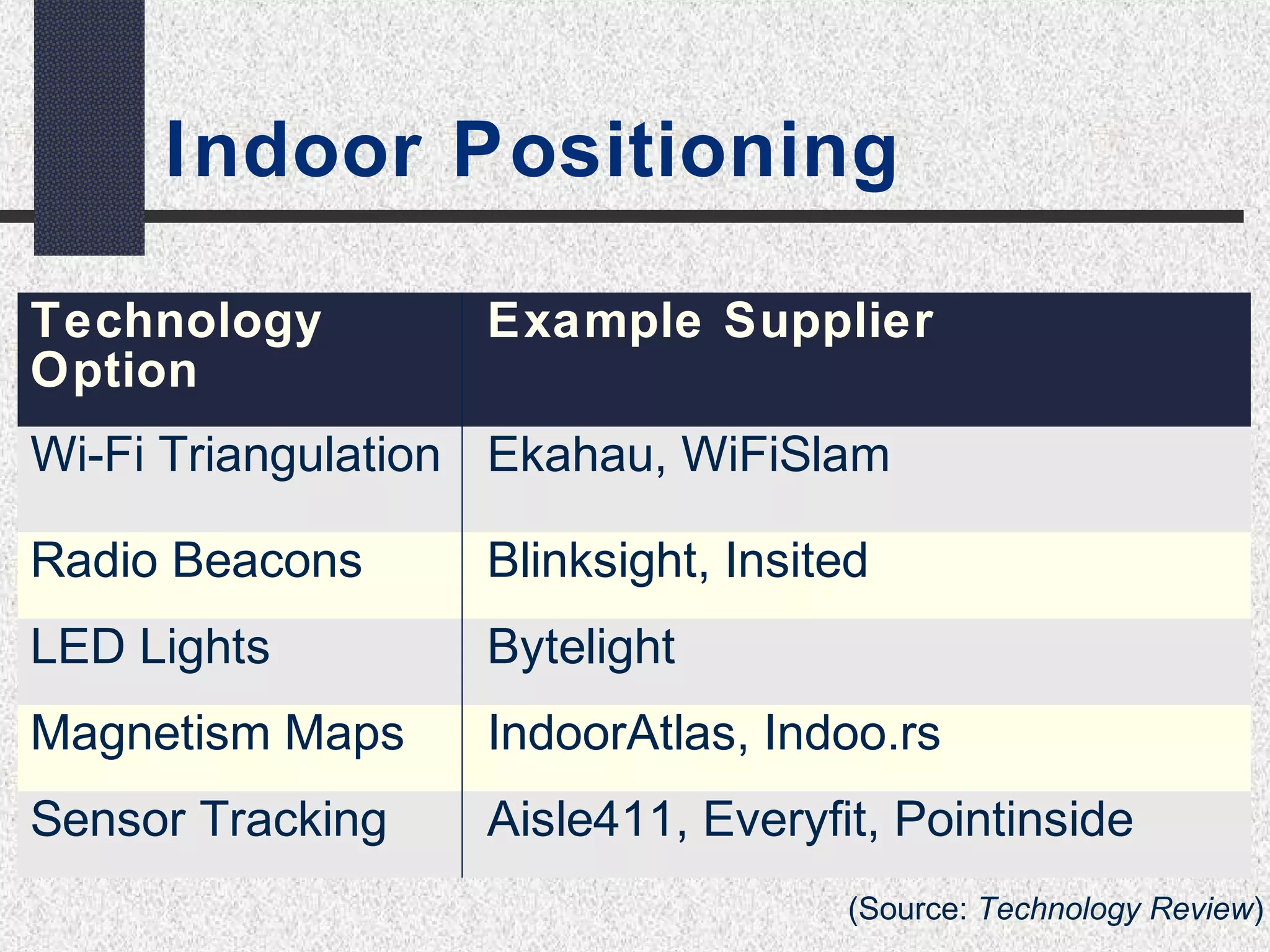 Indoor Positioning

| Technology Option | Example Supplier |
|---|---|
| Wi-Fi Triangulation | Ekahau, WiFiSlam |
| Radio Beacons | Blinksight, Insited |
| LED Lights | Bytelight |
| Magnetism Maps | IndoorAtlas, Indoo.rs |
| Sensor Tracking | Aisle411, Everyfit, Pointinside |

(Source: Technology Review)